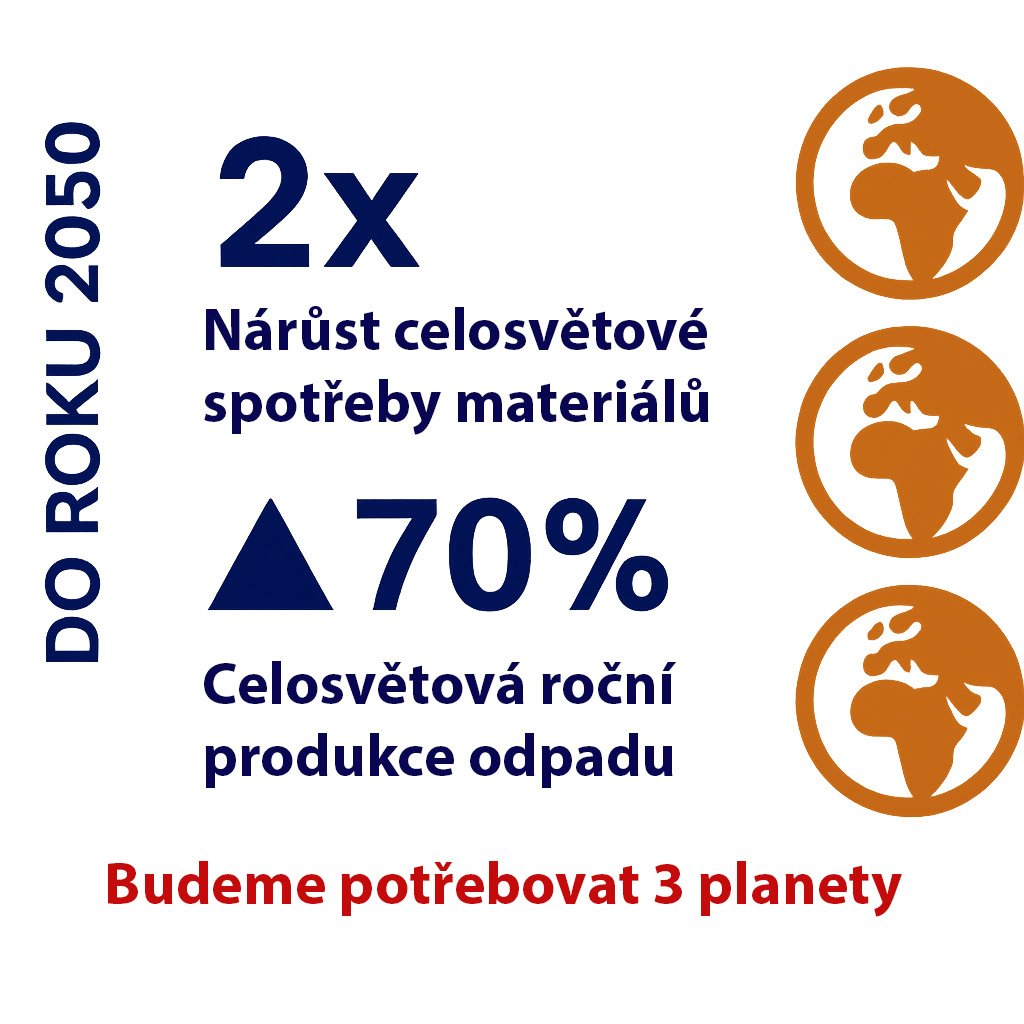 DO ROKU 2050

2x

Nárůst celosvětové spotřeby materiálů

▲70%

Celosvětová roční produkce odpadu

Budeme potřebovat 3 planety